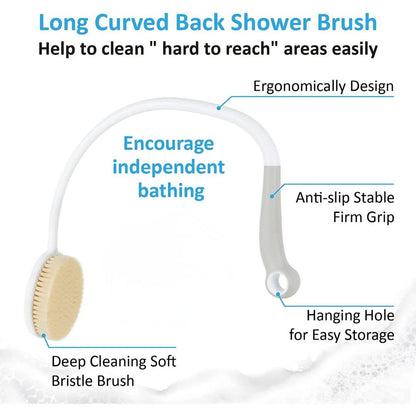 Long Curved Back Shower Brush
Help to clean " hard to reach" areas easily

Ergonomically Design

Encourage independent bathing

Anti-slip Stable Firm Grip

Hanging Hole for Easy Storage

Deep Cleaning Soft Bristle Brush